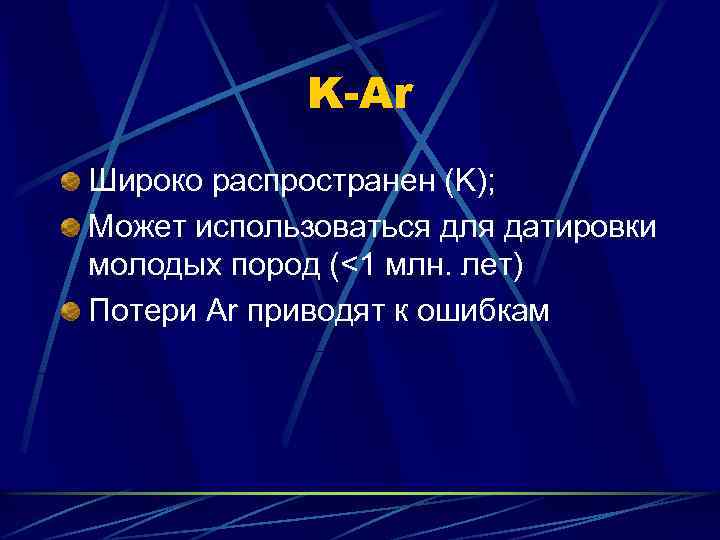 K-Ar

Широко распространен (K);

Может использоваться для датировки молодых пород (<1 млн. лет)

Потери Ar приводят к ошибкам